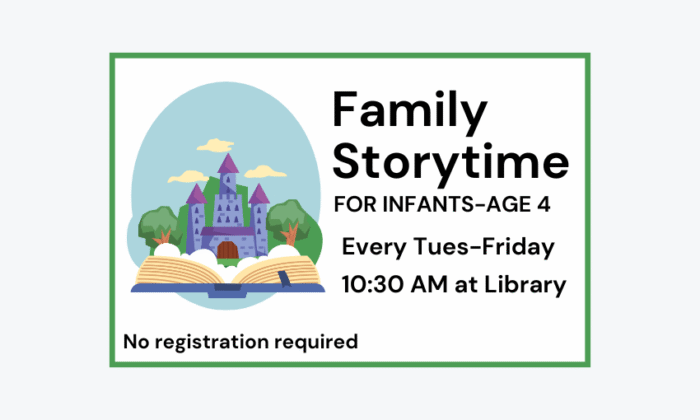 Family Storytime

FOR INFANTS-AGE 4

Every Tues-Friday

10:30 AM at Library

No registration required